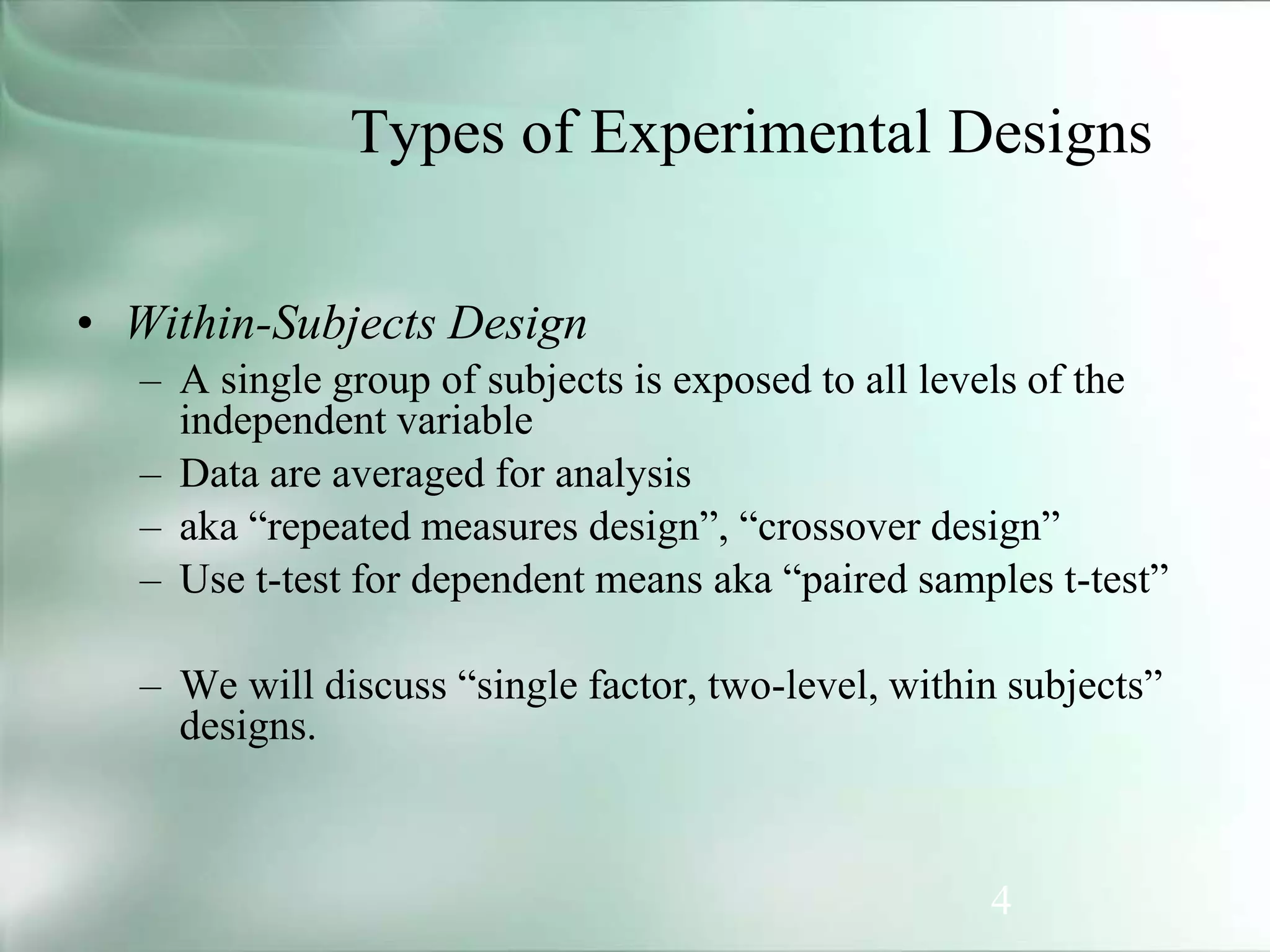 Types of Experimental Designs

• Within-Subjects Design
– A single group of subjects is exposed to all levels of the independent variable
– Data are averaged for analysis
– aka “repeated measures design”, “crossover design”
– Use t-test for dependent means aka “paired samples t-test”

– We will discuss “single factor, two-level, within subjects” designs.

4